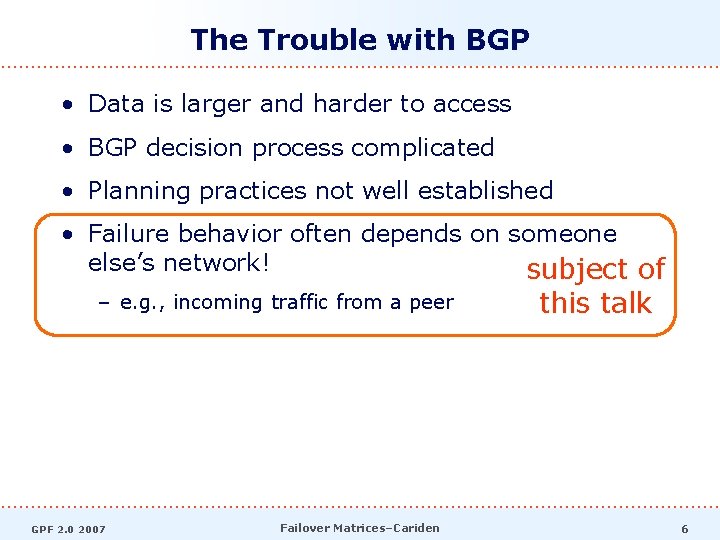 The Trouble with BGP

• Data is larger and harder to access

• BGP decision process complicated

• Planning practices not well established

• Failure behavior often depends on someone else's network!

– e.g., incoming traffic from a peer

subject of this talk

GPF 2.0 2007

Failover Matrices–Cariden

6